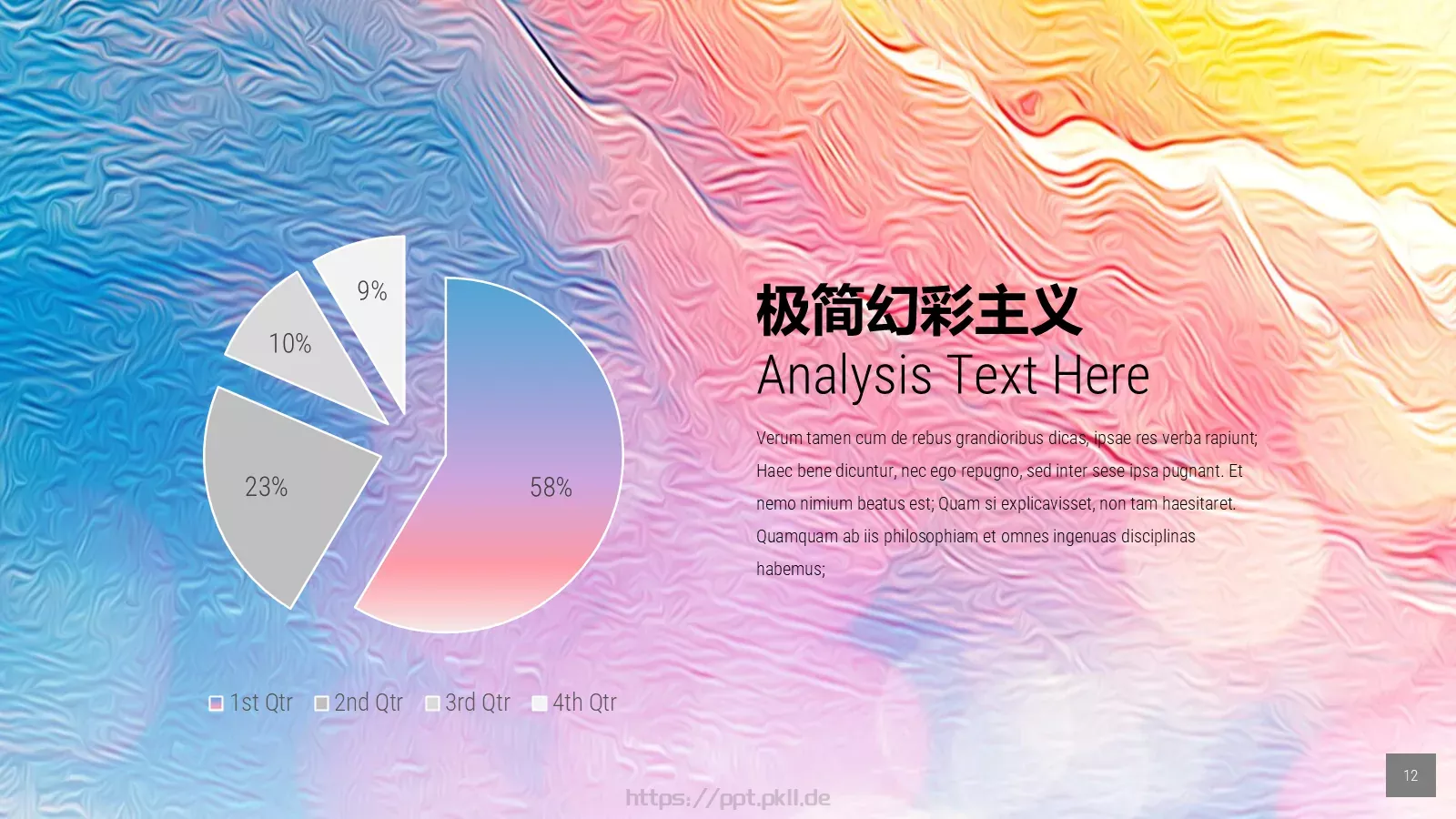 9%

10%

23%

58%

1st Qtr 2nd Qtr 3rd Qtr 4th Qtr

极简幻彩主义
Analysis Text Here

Verum tamen cum de rebus grandioribus dicas, ipsae res verba rapiunt; Haec bene dicuntur, nec ego repugno, sed inter sese ipsa pugnant. Et nemo nimium beatus est; Quam si explicavisset, non tam haesitaret. Quamquam ab iis philosophiam et omnes ingenuas disciplinas habemus;

https://ppt.pkll.de

12